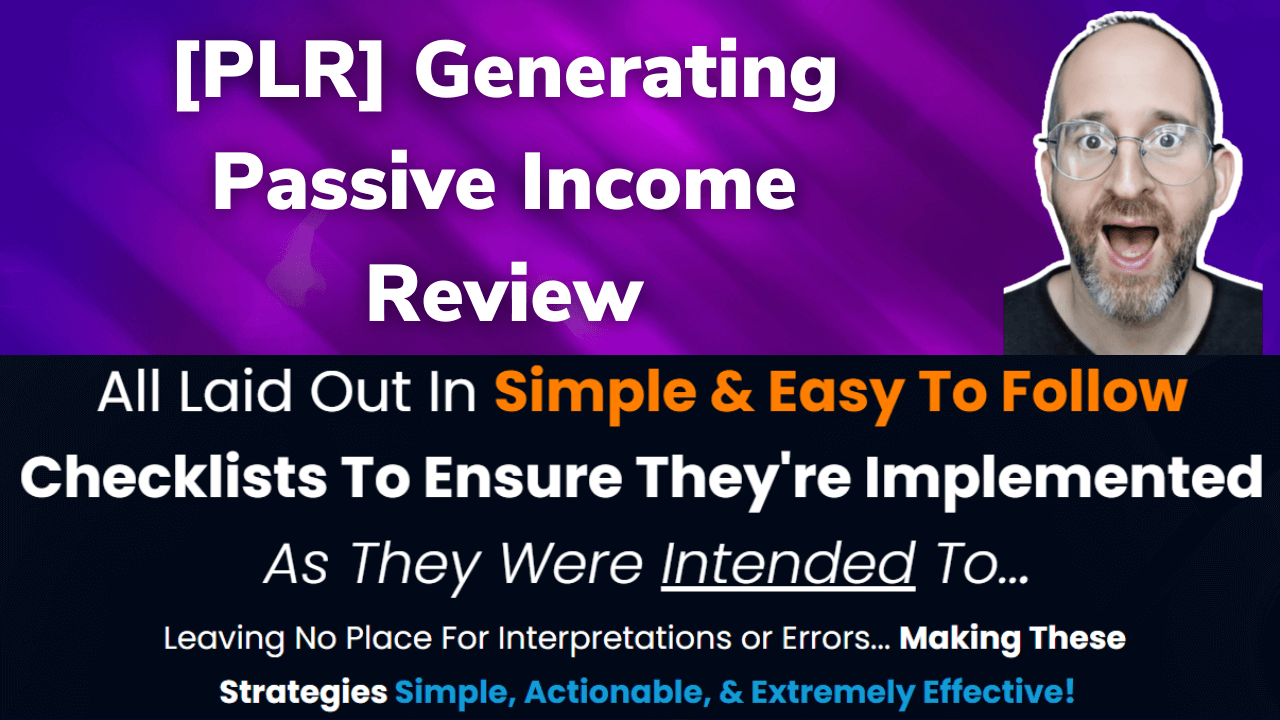 [PLR] Generating Passive Income Review

All Laid Out In Simple & Easy To Follow Checklists To Ensure They're Implemented As They Were Intended To...

Leaving No Place For Interpretations or Errors... Making These Strategies Simple, Actionable, & Extremely Effective!